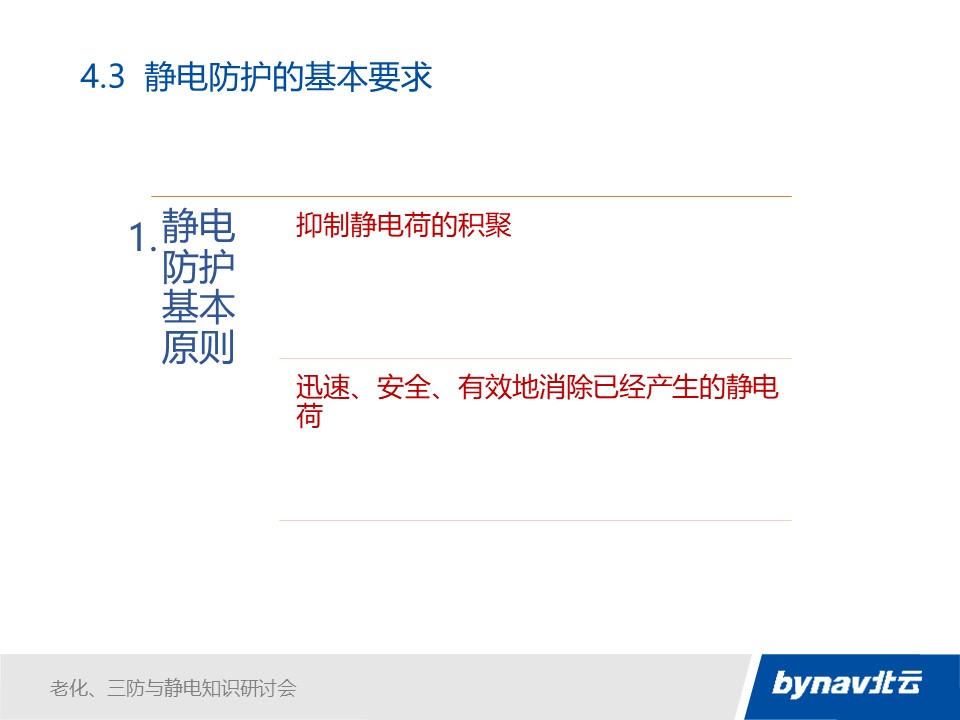 4.3 静电防护的基本要求

1. 静电防护基本原则

抑制静电荷的积聚

迅速、安全、有效地消除已经产生的静电荷

老化、三防与静电知识研讨会

bynav北云